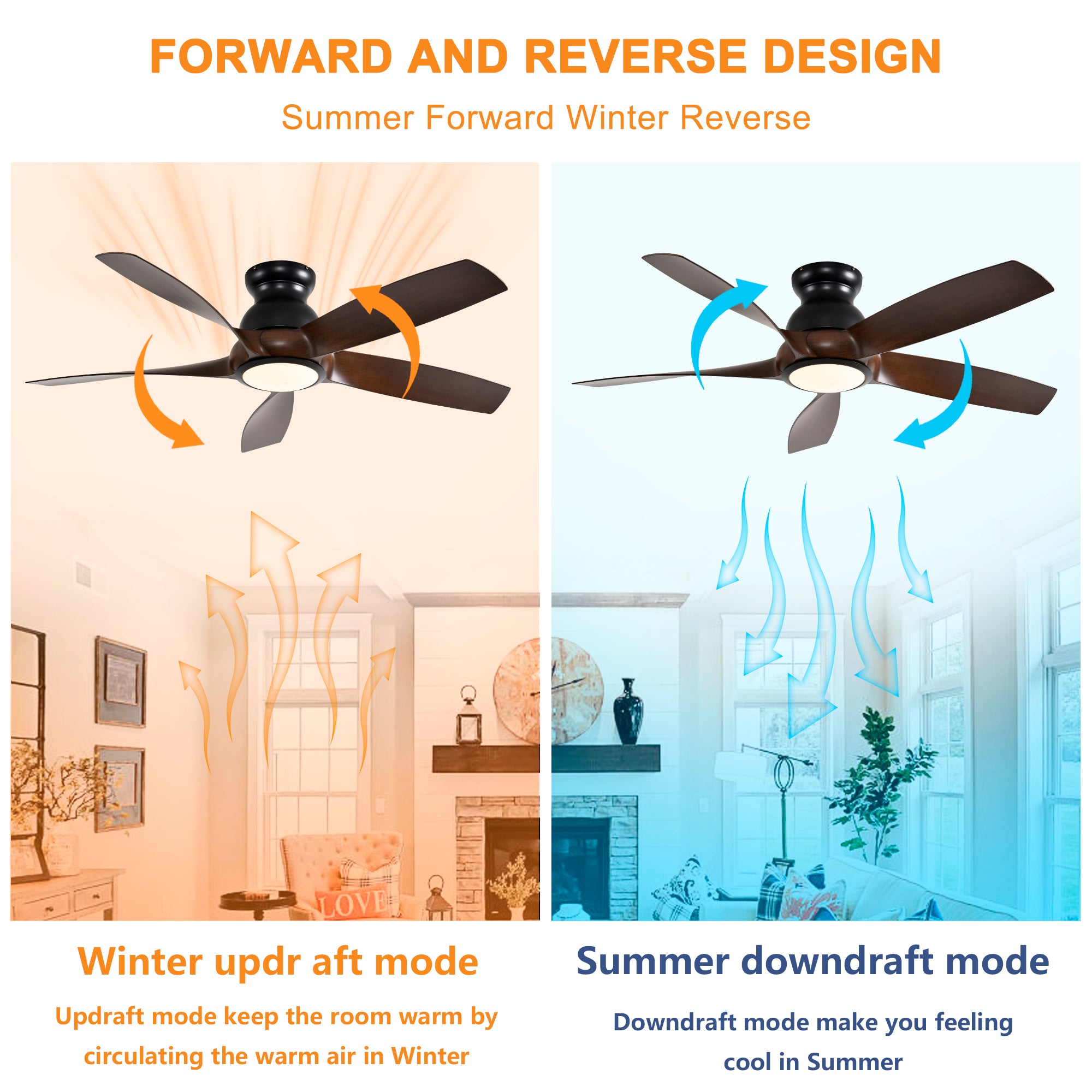 FORWARD AND REVERSE DESIGN

Summer Forward Winter Reverse

LOVE

Winter updr aft mode

Updraft mode keep the room warm by circulating the warm air in Winter

Summer downdraft mode

Downdraft mode make you feeling cool in Summer